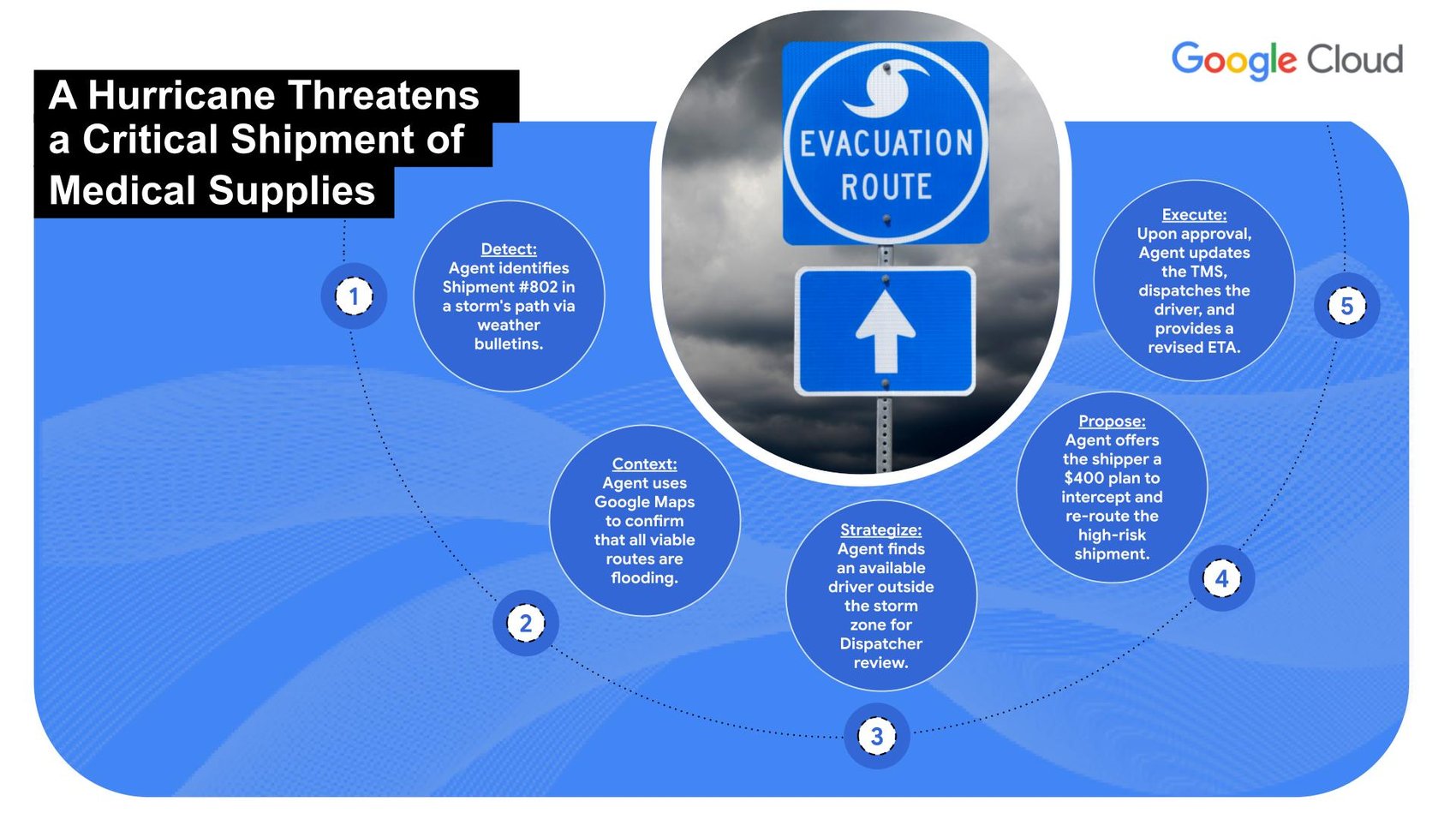 A Hurricane Threatens a Critical Shipment of Medical Supplies

Google Cloud

EVACUATION ROUTE

1

Detect:
Agent identifies Shipment #802 in a storm's path via weather bulletins.

2

Context:
Agent uses Google Maps to confirm that all viable routes are flooding.

3

Strategize:
Agent finds an available driver outside the storm zone for Dispatcher review.

4

Propose:
Agent offers the shipper a $400 plan to intercept and re-route the high-risk shipment.

5

Execute:
Upon approval, Agent updates the TMS, dispatches the driver, and provides a revised ETA.